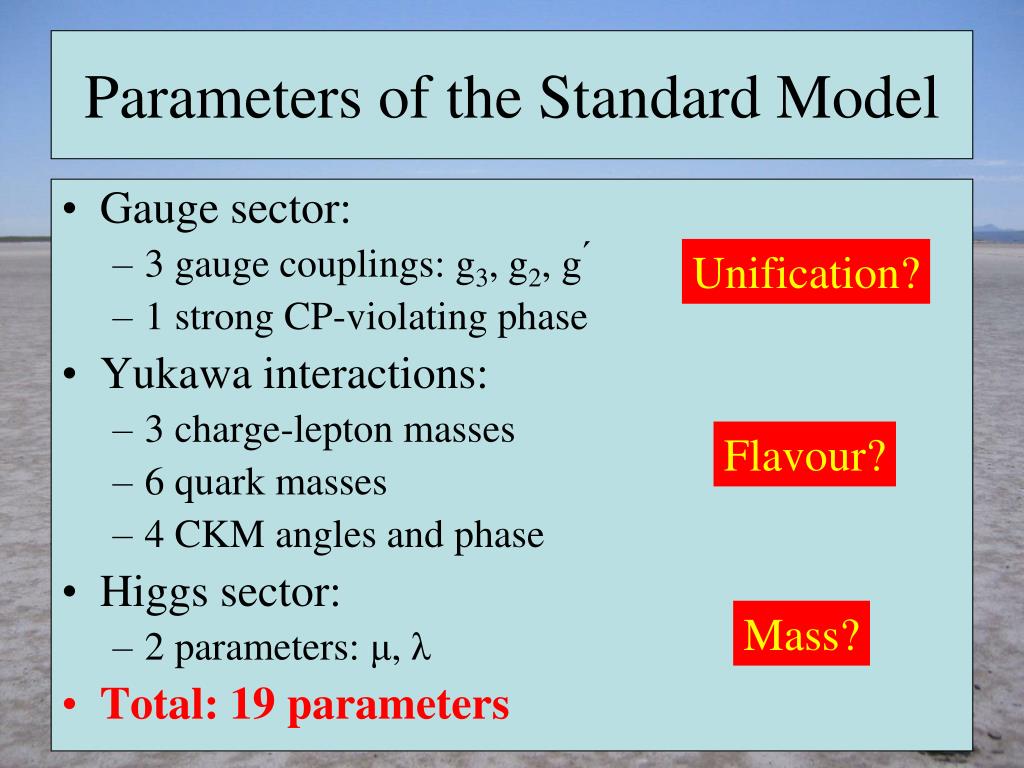 Parameters of the Standard Model

• Gauge sector:
– 3 gauge couplings: $g_3$, $g_2$, $g'$
– 1 strong CP-violating phase

Unification?

• Yukawa interactions:
– 3 charge-lepton masses
– 6 quark masses
– 4 CKM angles and phase

Flavour?

• Higgs sector:
– 2 parameters: $\mu$, $\lambda$

Mass?

• Total: 19 parameters